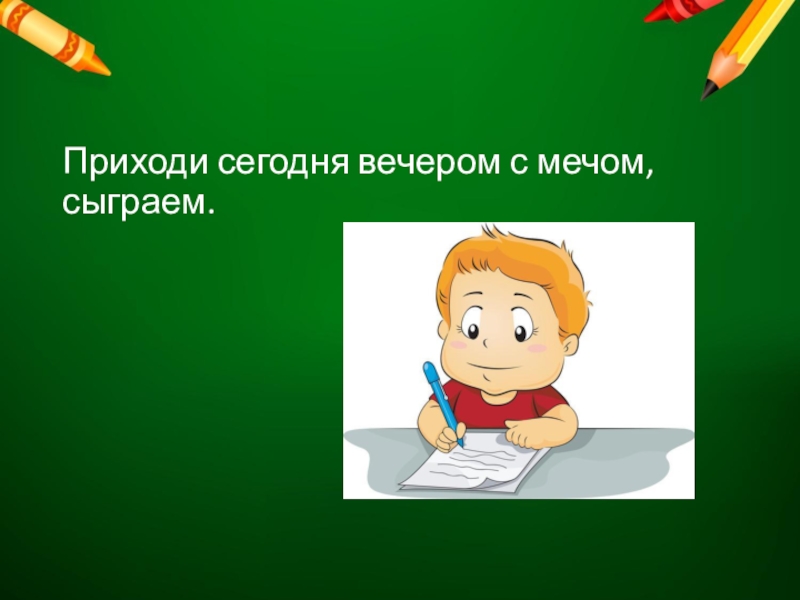 Приходи сегодня вечером с мечом, сыграем.